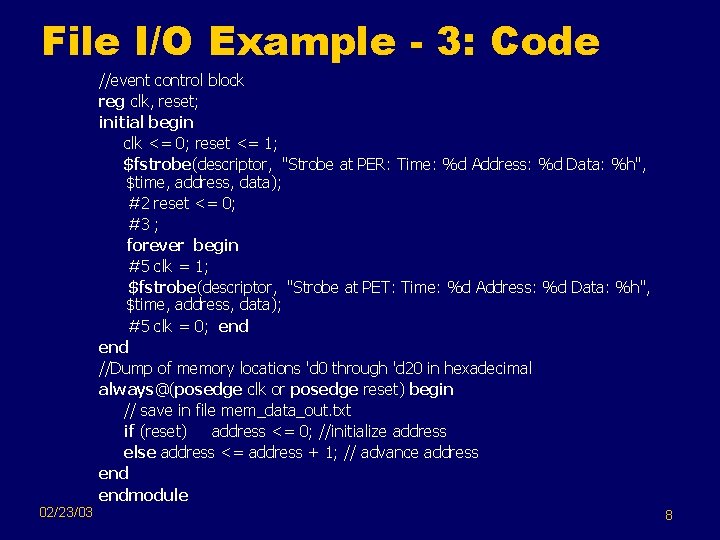 File I/O Example - 3: Code

//event control block
reg clk, reset;
initial begin
clk <= 0; reset <= 1;
$fstrobe(descriptor, "Strobe at PER: Time: %d Address: %d Data: %h", $time, address, data);
#2 reset <= 0;
#3 ;
forever begin
#5 clk = 1;
$fstrobe(descriptor, "Strobe at PET: Time: %d Address: %d Data: %h", $time, address, data);
#5 clk = 0; end
end
//Dump of memory locations 'd0 through 'd20 in hexadecimal
always@(posedge clk or posedge reset) begin
// save in file mem_data_out.txt
if (reset) address <= 0; //initialize address
else address <= address + 1; // advance address
end
endmodule

02/23/03

8